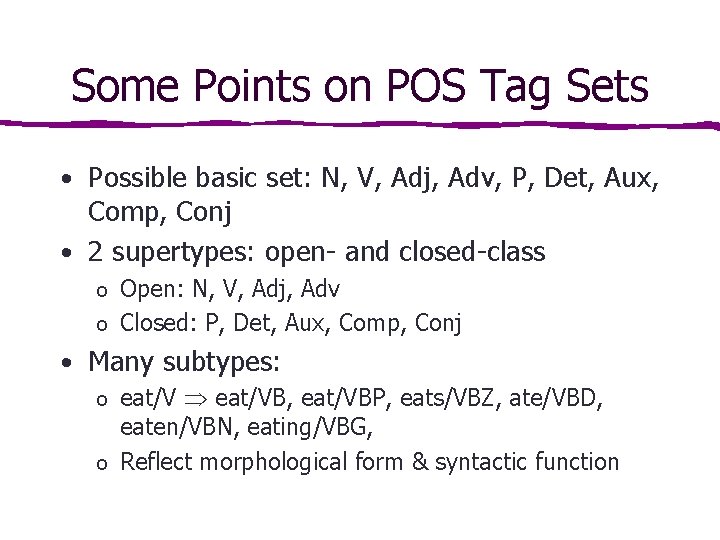 Some Points on POS Tag Sets

• Possible basic set: N, V, Adj, Adv, P, Det, Aux, Comp, Conj
• 2 supertypes: open- and closed-class
  o Open: N, V, Adj, Adv
  o Closed: P, Det, Aux, Comp, Conj
• Many subtypes:
  o eat/V $\Rightarrow$ eat/VB, eat/VBP, eats/VBZ, ate/VBD, eaten/VBN, eating/VBG,
  o Reflect morphological form & syntactic function